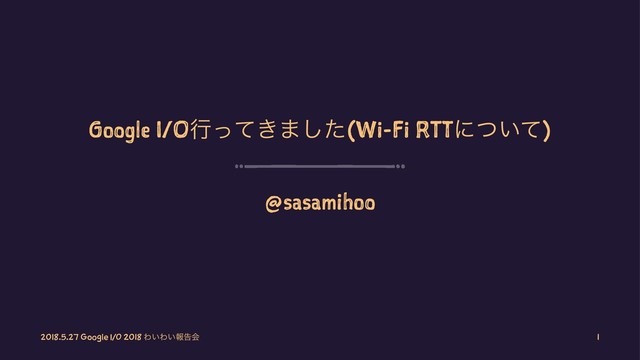 Google I/O行ってきました(Wi-Fi RTTについて)

@sasamihoo

2018.5.27 Google I/O 2018 わいわい報告会

1